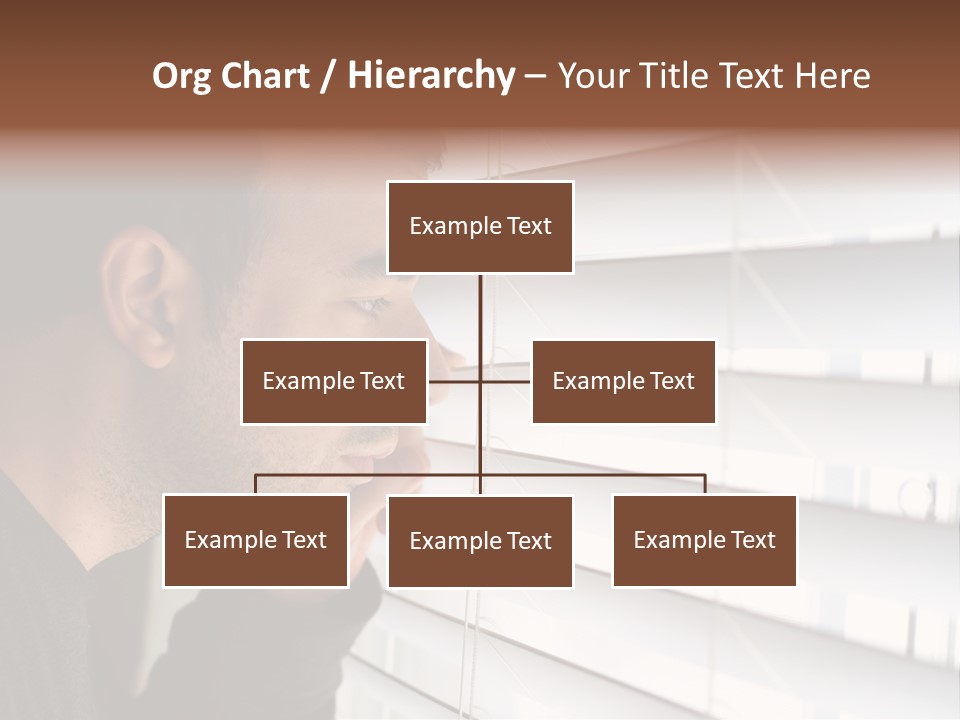 Org Chart / Hierarchy – Your Title Text Here

Example Text

Example Text

Example Text

Example Text

Example Text

Example Text